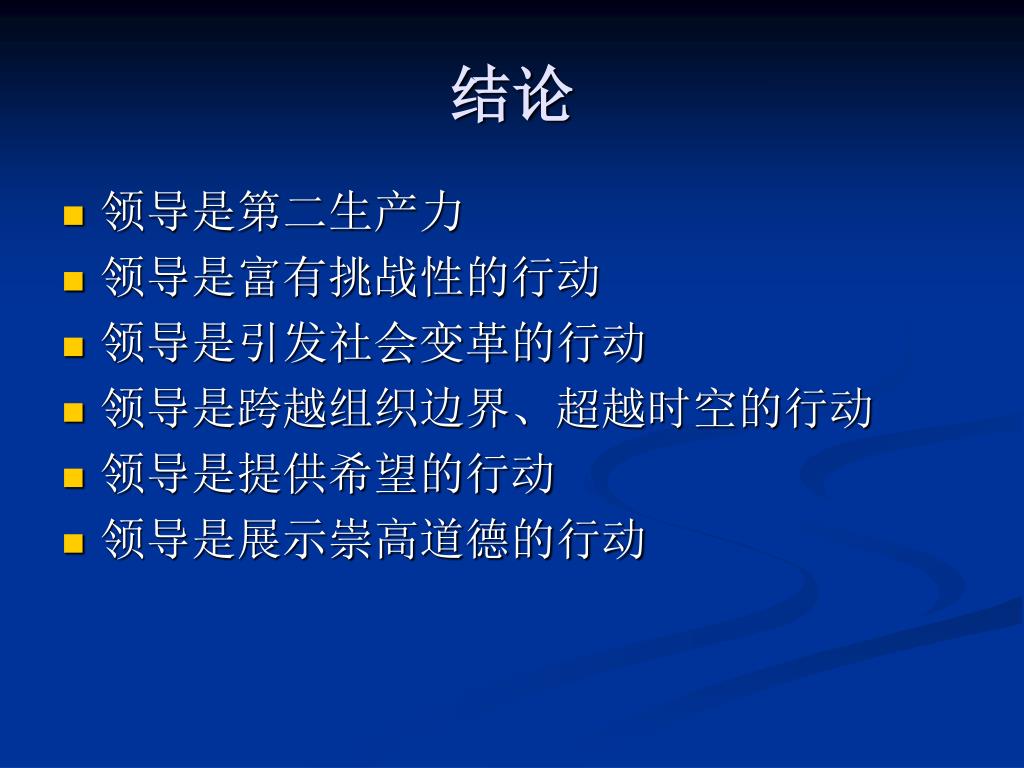 结论

- 领导是第二生产力
- 领导是富有挑战性的行动
- 领导是引发社会变革的行动
- 领导是跨越组织边界、超越时空的行动
- 领导是提供希望的行动
- 领导是展示崇高道德的行动